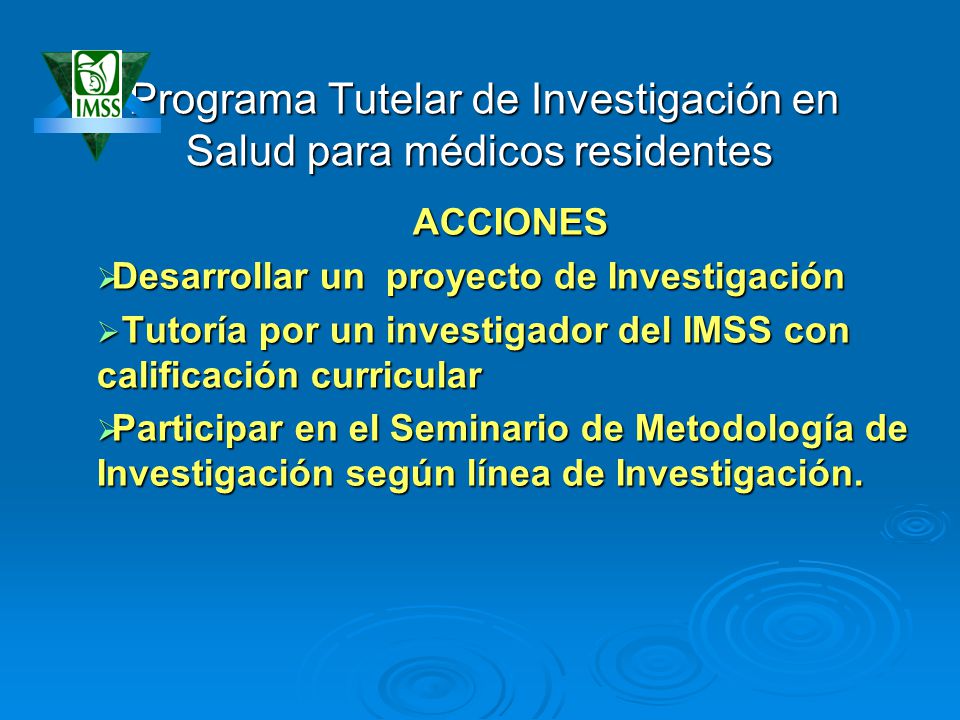 IMSS

Programa Tutelar de Investigación en Salud para médicos residentes

ACCIONES

➢Desarrollar un proyecto de Investigación

➢Tutoría por un investigador del IMSS con calificación curricular

➢Participar en el Seminario de Metodología de Investigación según línea de Investigación.